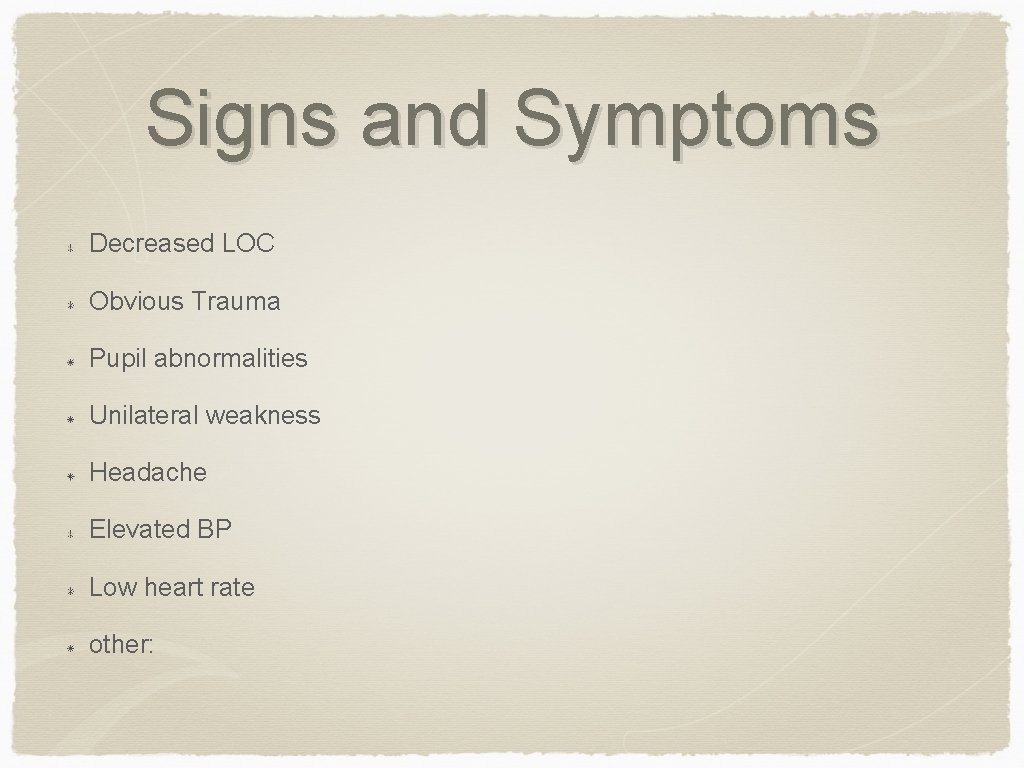 Signs and Symptoms

Decreased LOC

Obvious Trauma

Pupil abnormalities

Unilateral weakness

Headache

Elevated BP

Low heart rate

other: